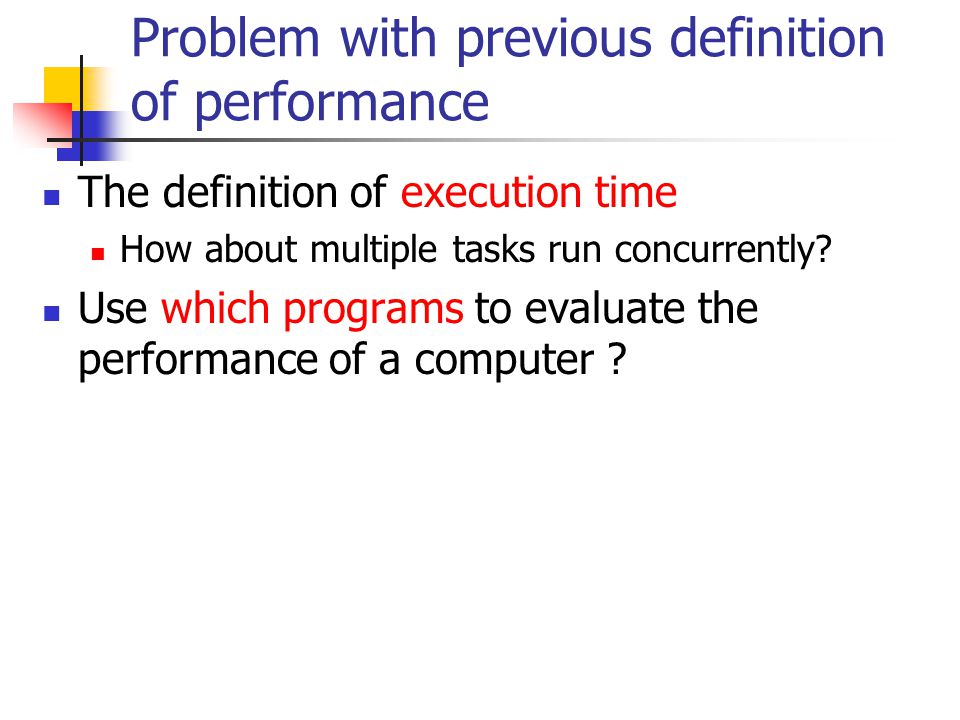 Problem with previous definition of performance

The definition of execution time

How about multiple tasks run concurrently?

Use which programs to evaluate the performance of a computer ?